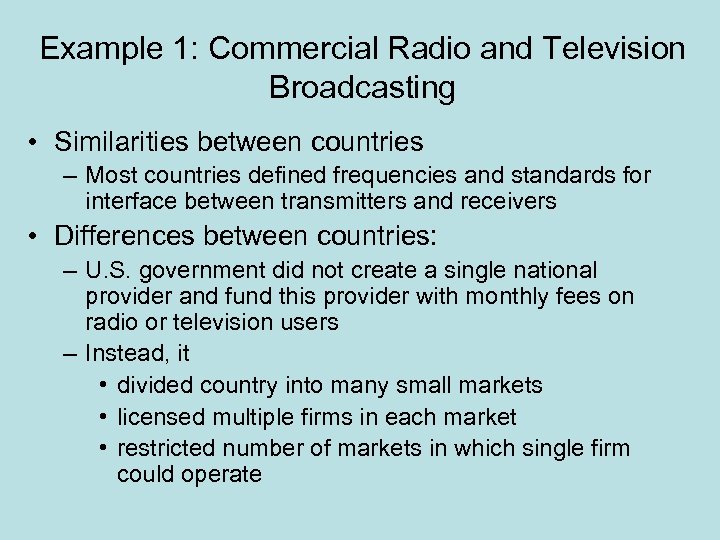 Example 1: Commercial Radio and Television Broadcasting

• Similarities between countries
– Most countries defined frequencies and standards for interface between transmitters and receivers
• Differences between countries:
– U.S. government did not create a single national provider and fund this provider with monthly fees on radio or television users
– Instead, it
• divided country into many small markets
• licensed multiple firms in each market
• restricted number of markets in which single firm could operate